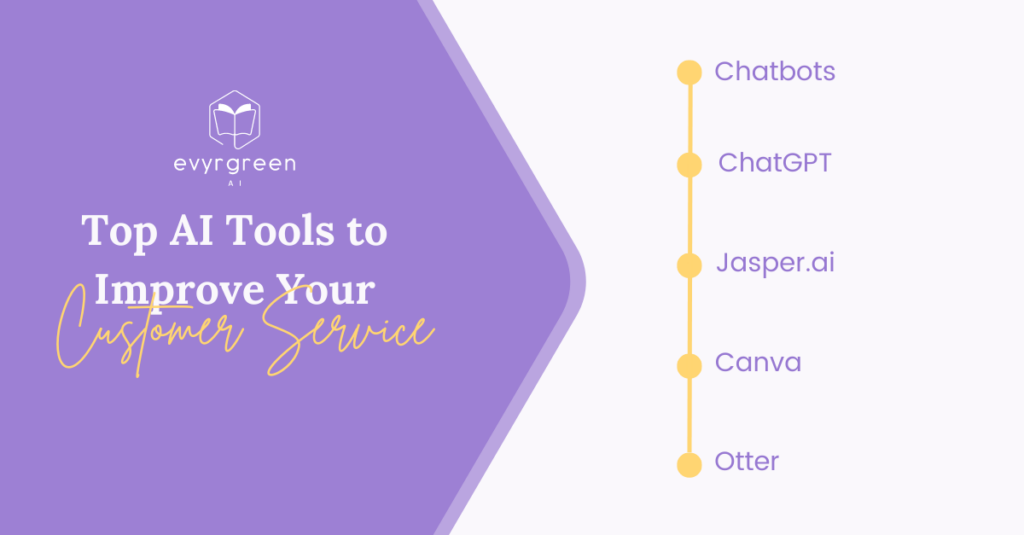 evyrgreen
AI

Top AI Tools to Improve Your
Customer Service

Chatbots

ChatGPT

Jasper.ai

Canva

Otter